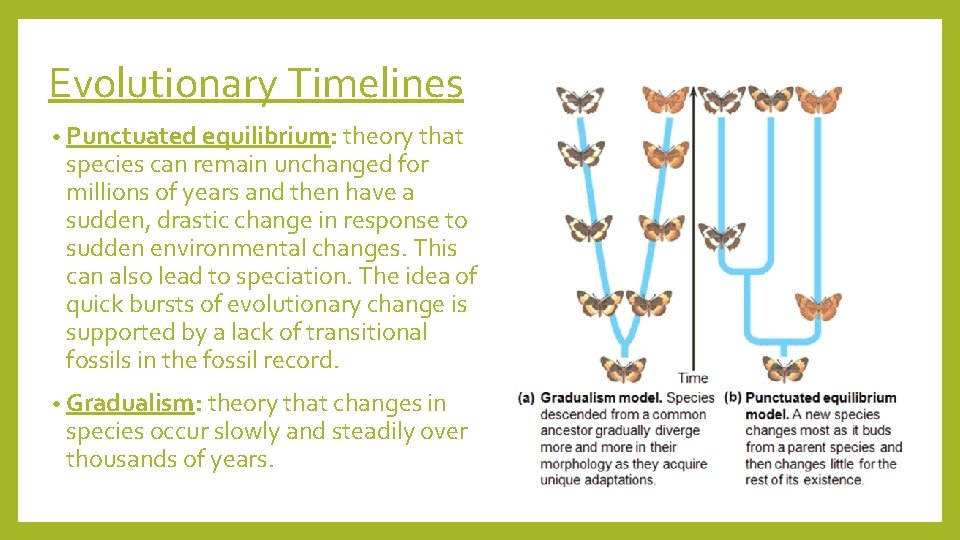 Evolutionary Timelines

• Punctuated equilibrium: theory that species can remain unchanged for millions of years and then have a sudden, drastic change in response to sudden environmental changes. This can also lead to speciation. The idea of quick bursts of evolutionary change is supported by a lack of transitional fossils in the fossil record.

• Gradualism: theory that changes in species occur slowly and steadily over thousands of years.

Time

(a) Gradualism model. Species descended from a common ancestor gradually diverge more and more in their morphology as they acquire unique adaptations.

(b) Punctuated equilibrium model. A new species changes most as it buds from a parent species and then changes little for the rest of its existence.